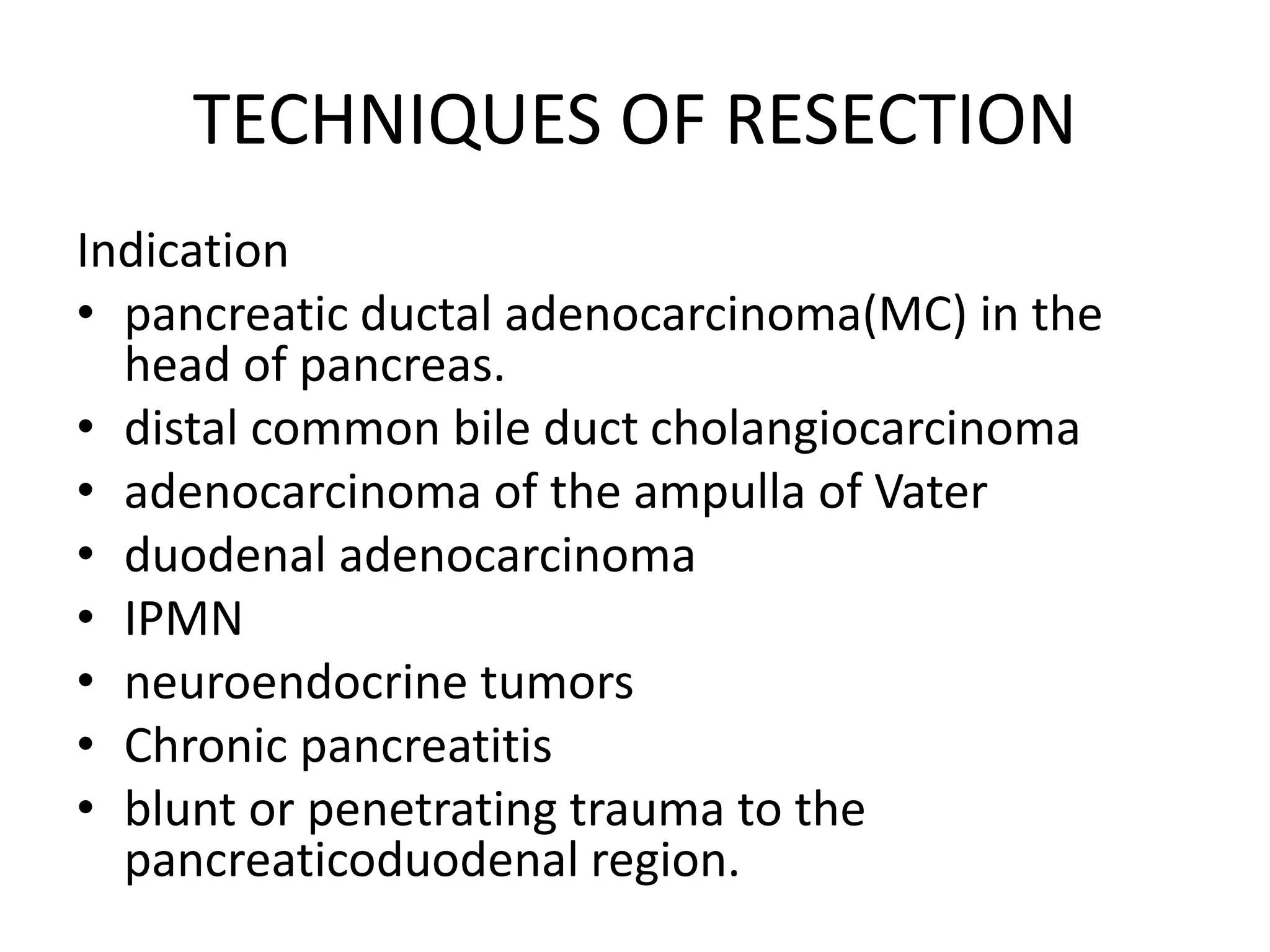 TECHNIQUES OF RESECTION

Indication

• pancreatic ductal adenocarcinoma(MC) in the head of pancreas.
• distal common bile duct cholangiocarcinoma
• adenocarcinoma of the ampulla of Vater
• duodenal adenocarcinoma
• IPMN
• neuroendocrine tumors
• Chronic pancreatitis
• blunt or penetrating trauma to the pancreaticoduodenal region.